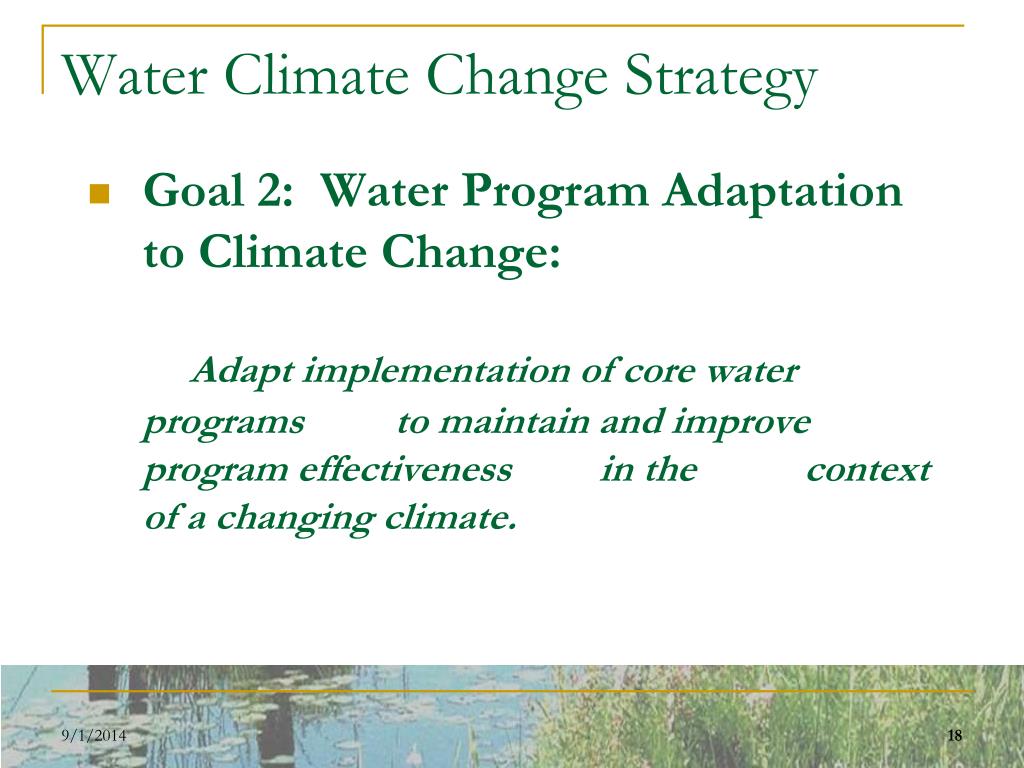 Water Climate Change Strategy

Goal 2: Water Program Adaptation to Climate Change:

Adapt implementation of core water programs to maintain and improve program effectiveness in the context of a changing climate.

9/1/2014

18